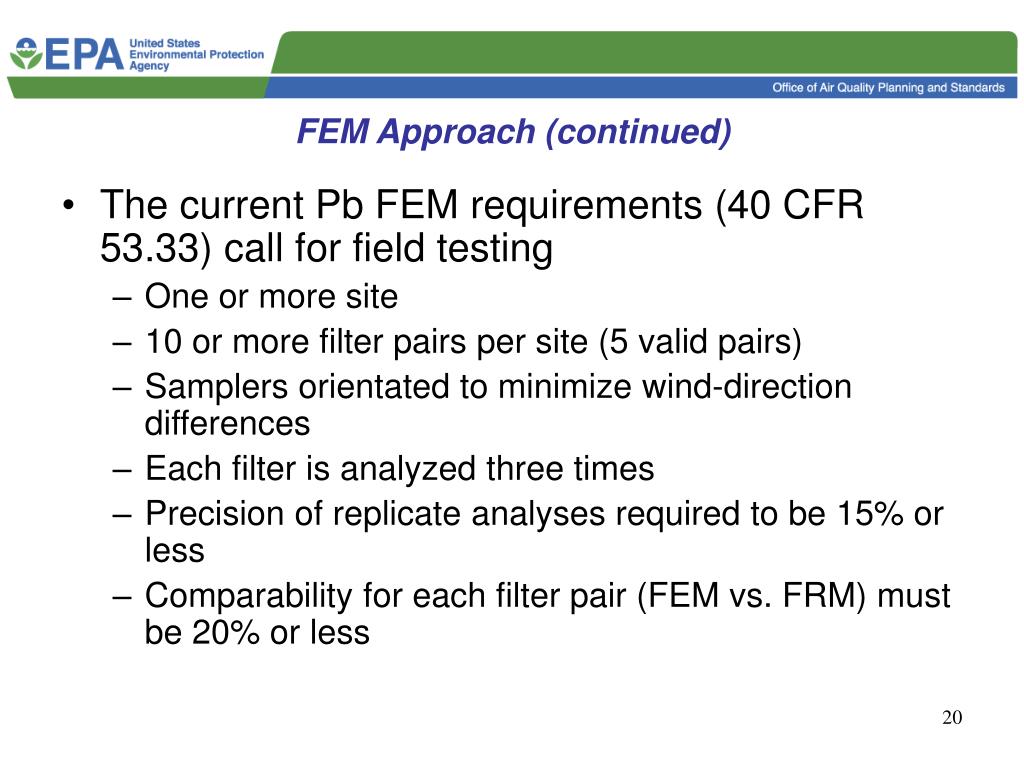 EPA United States Environmental Protection Agency

Office of Air Quality Planning and Standards

FEM Approach (continued)

• The current Pb FEM requirements (40 CFR 53.33) call for field testing
– One or more site
– 10 or more filter pairs per site (5 valid pairs)
– Samplers orientated to minimize wind-direction differences
– Each filter is analyzed three times
– Precision of replicate analyses required to be 15% or less
– Comparability for each filter pair (FEM vs. FRM) must be 20% or less

20